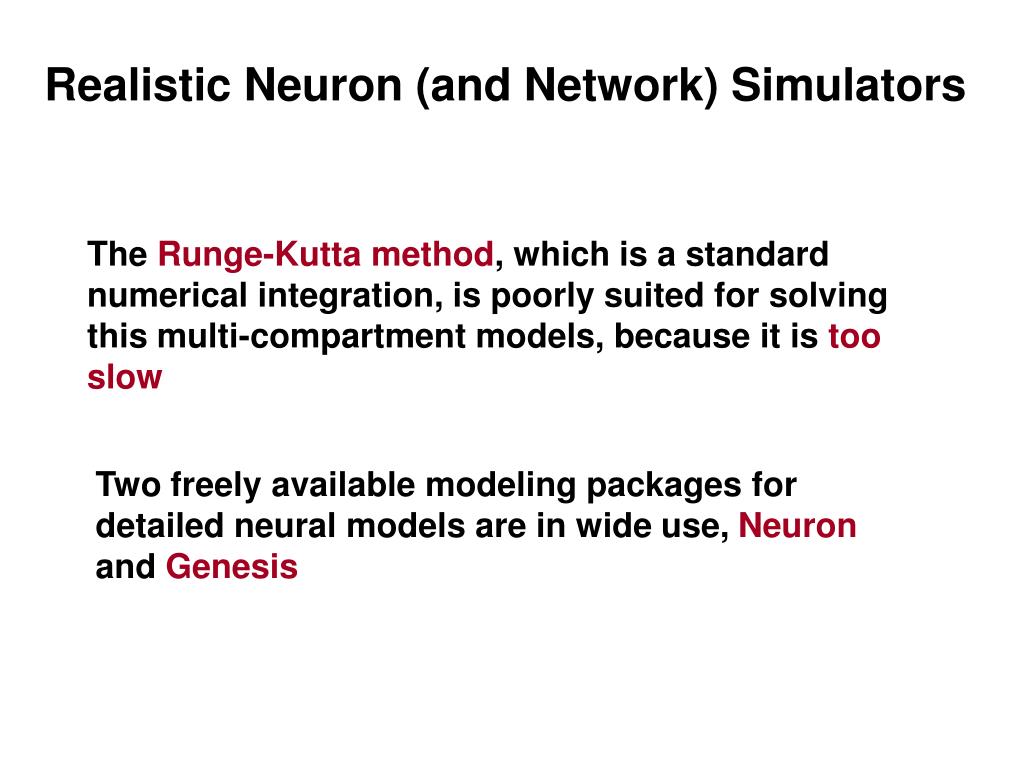 Realistic Neuron (and Network) Simulators

The Runge-Kutta method, which is a standard numerical integration, is poorly suited for solving this multi-compartment models, because it is too slow

Two freely available modeling packages for detailed neural models are in wide use, Neuron and Genesis